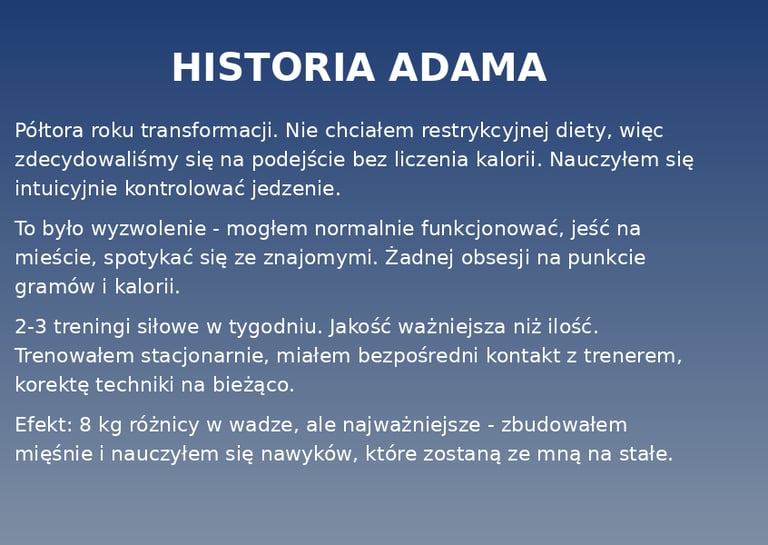 HISTORIA ADAMA

Półtora roku transformacji. Nie chciałem restrykcyjnej diety, więc zdecydowaliśmy się na podejście bez liczenia kalorii. Nauczyłem się intuicyjnie kontrolować jedzenie.

To było wyzwolenie - mogłem normalnie funkcjonować, jeść na mieście, spotykać się ze znajomymi. Żadnej obsesji na punkcie gramów i kalorii.

2-3 treningi siłowe w tygodniu. Jakość ważniejsza niż ilość. Trenowałem stacjonarnie, miałem bezpośredni kontakt z trenerem, korektę techniki na bieżąco.

Efekt: 8 kg różnicy w wadze, ale najważniejsze - zbudowałem mięśnie i nauczyłem się nawyków, które zostaną ze mną na stałe.